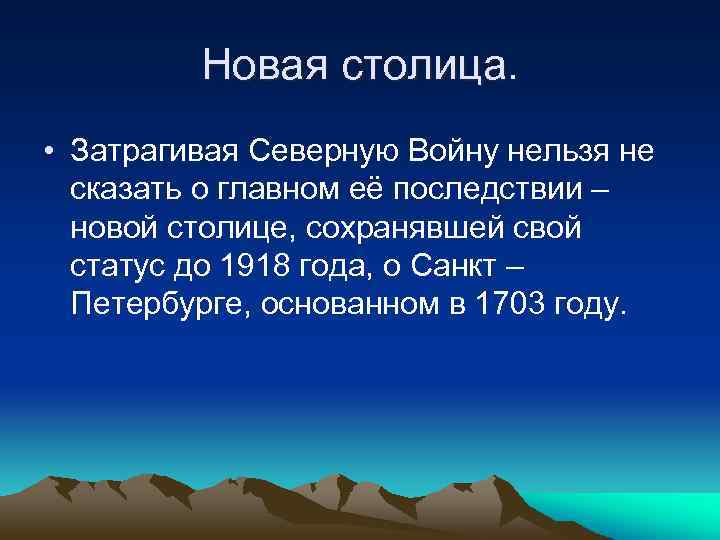 Новая столица.

• Затрагивая Северную Войну нельзя не сказать о главном её последствии – новой столице, сохранявшей свой статус до 1918 года, о Санкт – Петербурге, основанном в 1703 году.